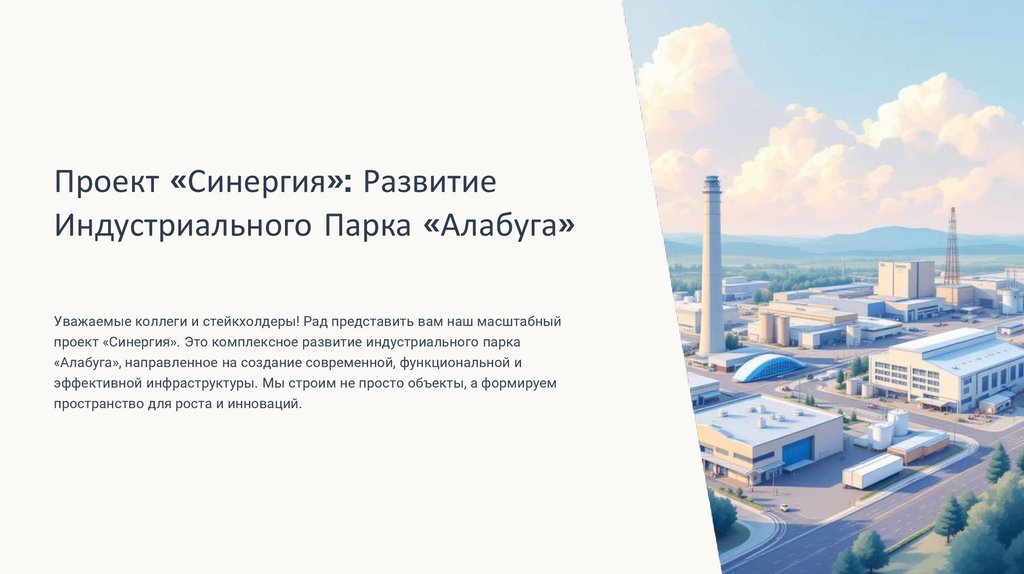 Проект «Синергия»: Развитие Индустриального Парка «Алабуга»

Уважаемые коллеги и стейкхолдеры! Рад представить вам наш масштабный проект «Синергия». Это комплексное развитие индустриального парка «Алабуга», направленное на создание современной, функциональной и эффективной инфраструктуры. Мы строим не просто объекты, а формируем пространство для роста и инноваций.